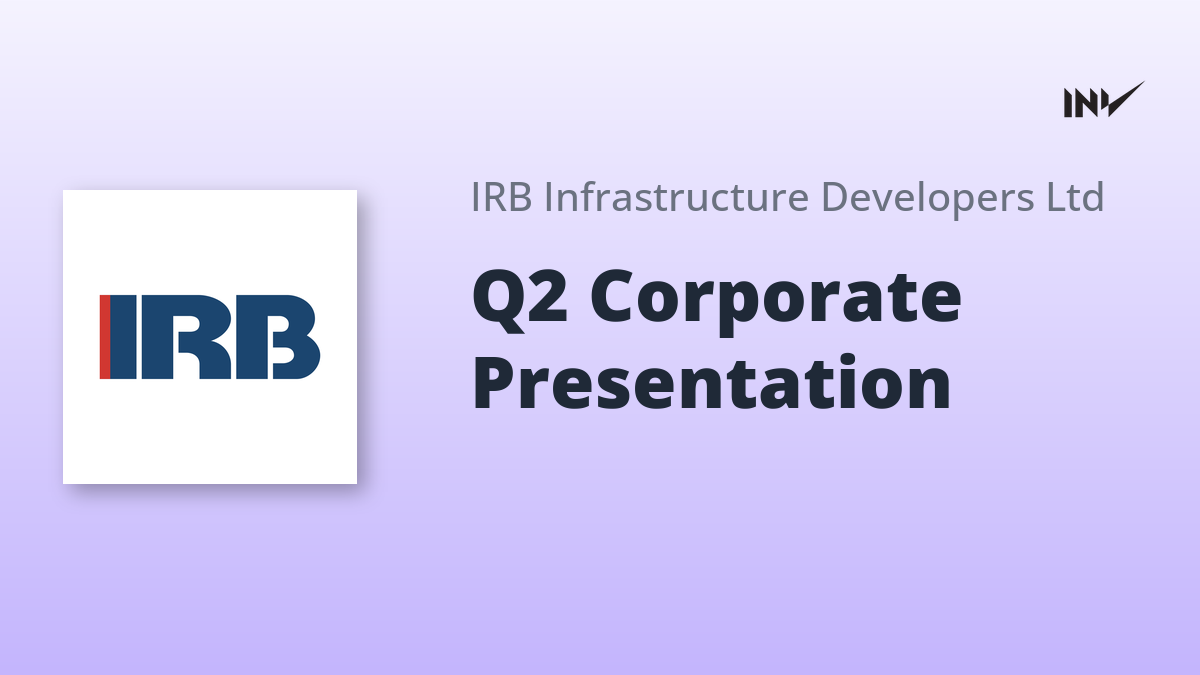 INV

IRB

IRB Infrastructure Developers Ltd

Q2 Corporate Presentation